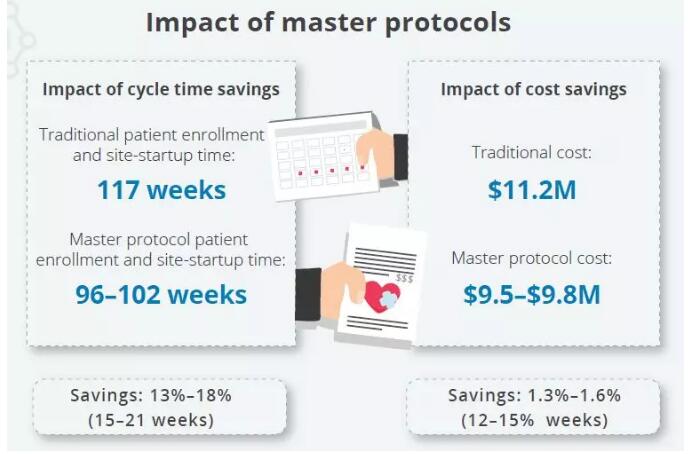 Impact of master protocols

Impact of cycle time savings

Traditional patient enrollment and site-startup time:

117 weeks

Master protocol patient enrollment and site-startup time:

96–102 weeks

Savings: 13%–18%
(15–21 weeks)

$$$

Impact of cost savings

Traditional cost:

$11.2M

Master protocol cost:

$9.5–$9.8M

Savings: 1.3%–1.6%
(12–15% weeks)